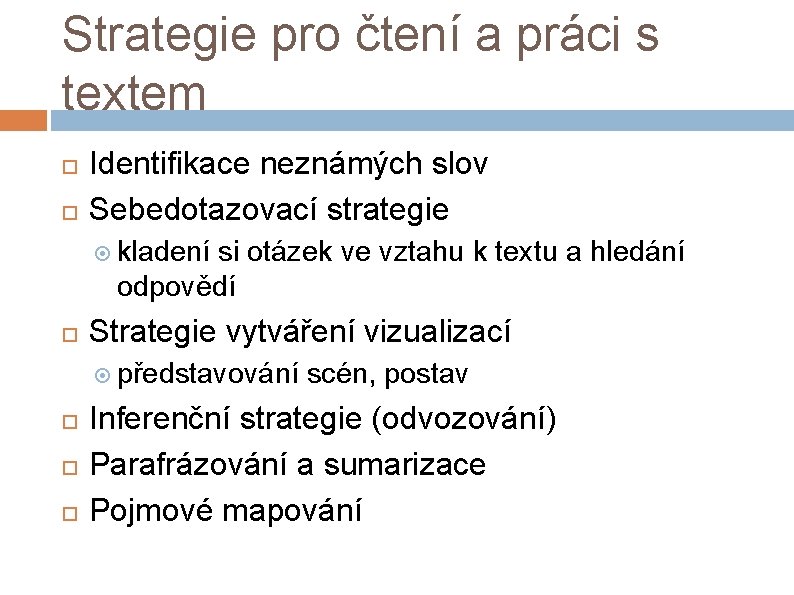 Strategie pro čtení a práci s textem

Identifikace neznámých slov

Sebedotazovací strategie

kladení si otázek ve vztahu k textu a hledání odpovědí

Strategie vytváření vizualizací

představování scén, postav

Inferenční strategie (odvozování)

Parafrázování a sumarizace

Pojmové mapování